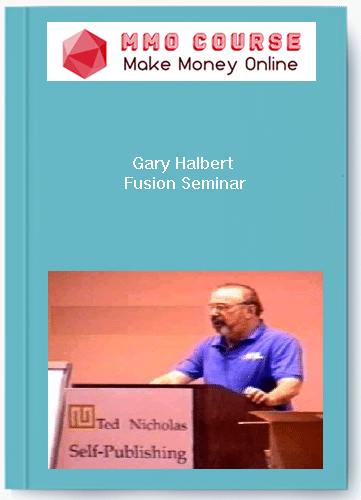 MMO COURSE
Make Money Online

Gary Halbert
Fusion Seminar

Ted Nicholas
Self-Publishing